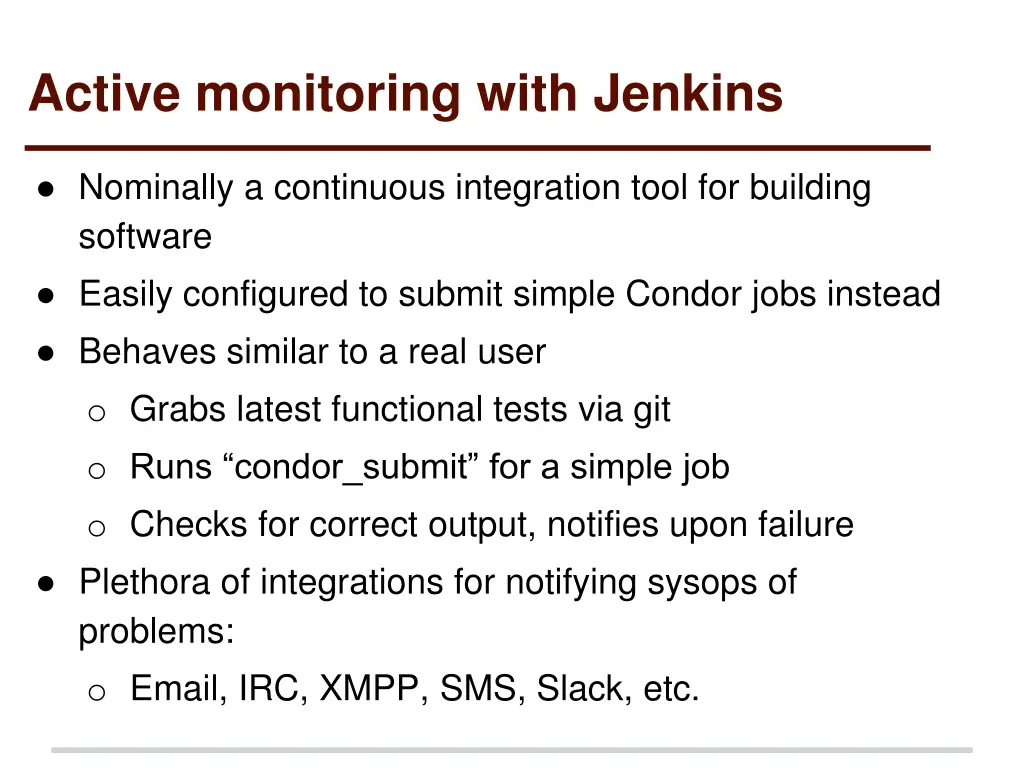 Active monitoring with Jenkins

● Nominally a continuous integration tool for building software
● Easily configured to submit simple Condor jobs instead
● Behaves similar to a real user
  ○ Grabs latest functional tests via git
  ○ Runs “condor_submit” for a simple job
  ○ Checks for correct output, notifies upon failure
● Plethora of integrations for notifying sysops of problems:
  ○ Email, IRC, XMPP, SMS, Slack, etc.